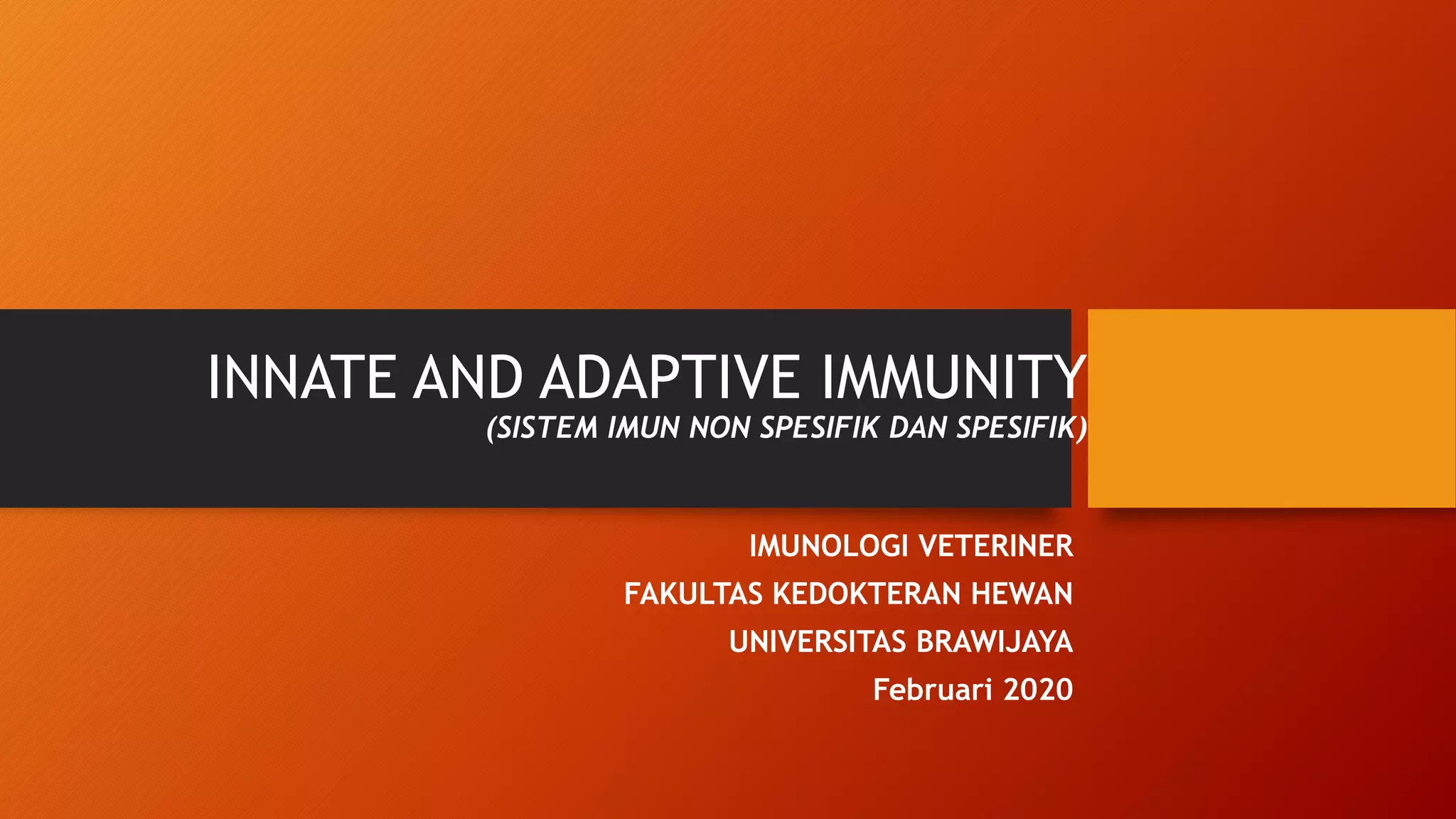 INNATE AND ADAPTIVE IMMUNITY
(SISTEM IMUN NON SPESIFIK DAN SPESIFIK)

IMUNOLOGI VETERINER
FAKULTAS KEDOKTERAN HEWAN
UNIVERSITAS BRAWIJAYA
Februari 2020